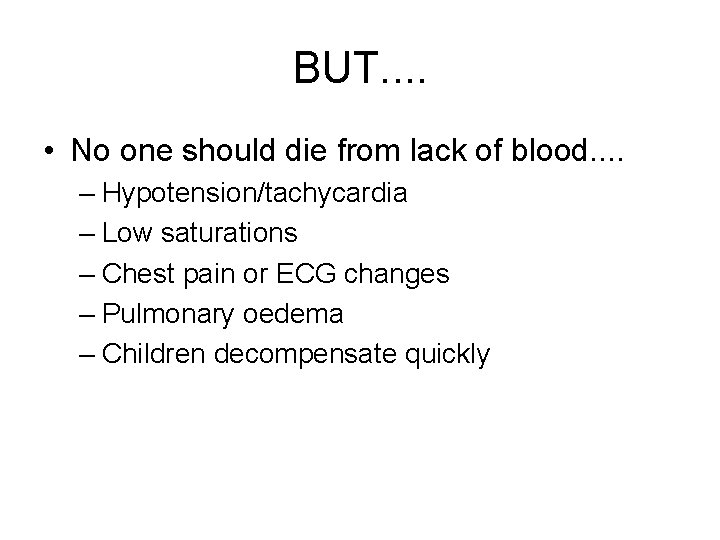 BUT....

• No one should die from lack of blood....
– Hypotension/tachycardia
– Low saturations
– Chest pain or ECG changes
– Pulmonary oedema
– Children decompensate quickly